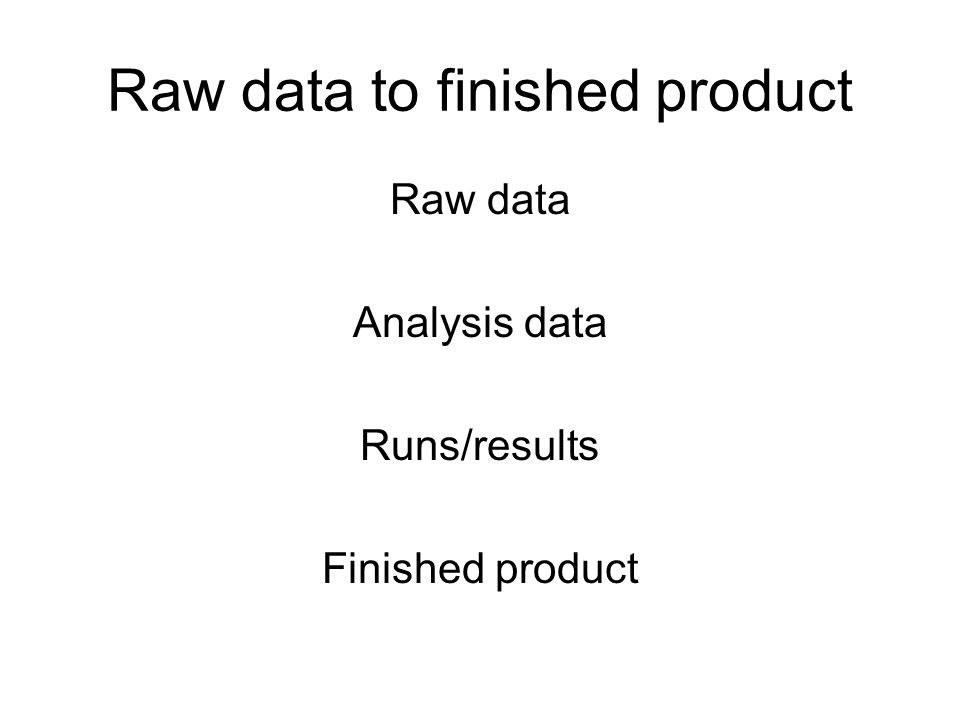 Raw data to finished product

Raw data

Analysis data

Runs/results

Finished product